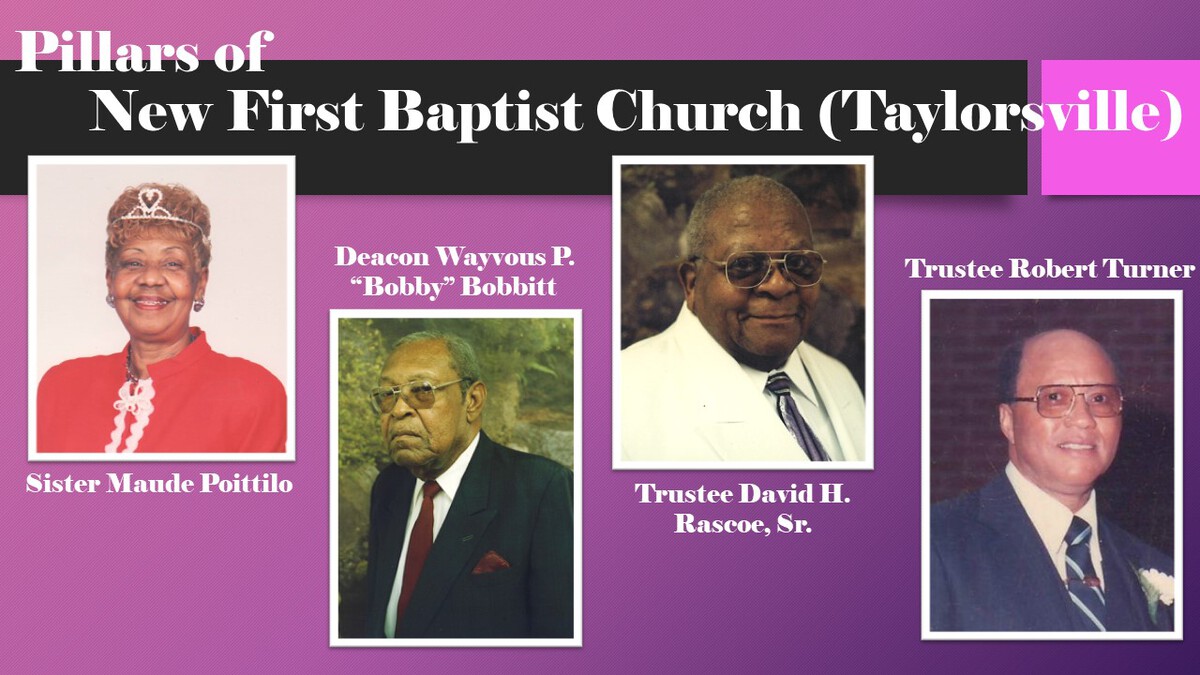 Pillars of
New First Baptist Church (Taylorsville)

Sister Maude Poittilo

Deacon Wayvous P. "Bobby" Bobbitt

Trustee David H. Rascoe, Sr.

Trustee Robert Turner